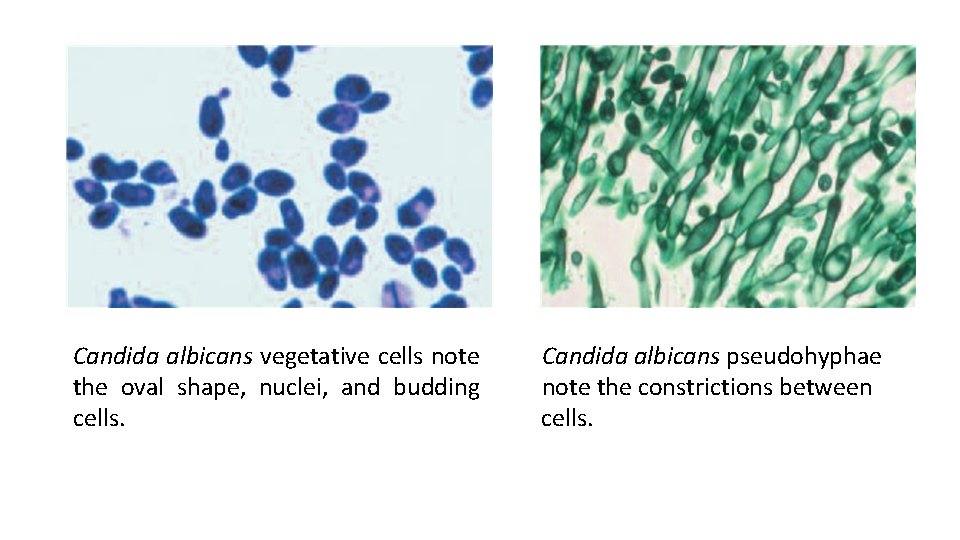 Candida albicans vegetative cells note the oval shape, nuclei, and budding cells.

Candida albicans pseudohyphae note the constrictions between cells.